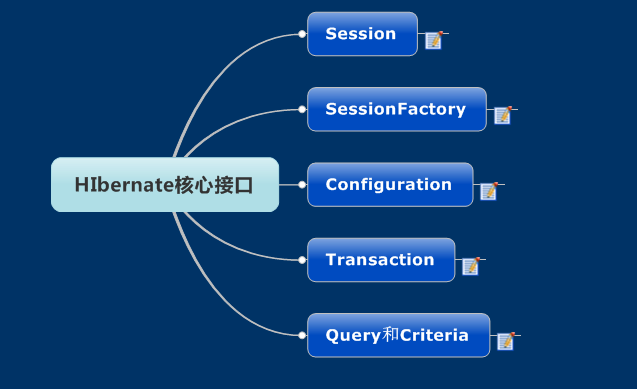 HIbernate核心接口

Session

SessionFactory

Configuration

Transaction

Query和Criteria